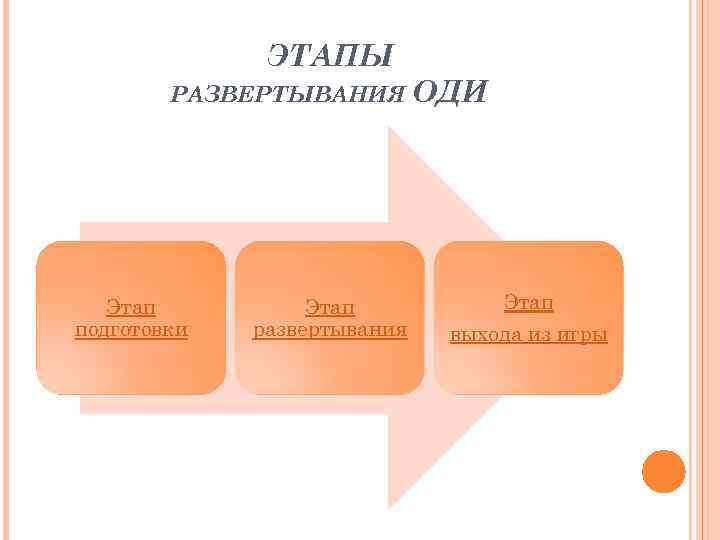 ЭТАПЫ
РАЗВЕРТЫВАНИЯ ОДИ

Этап подготовки

Этап развертывания

Этап выхода из игры